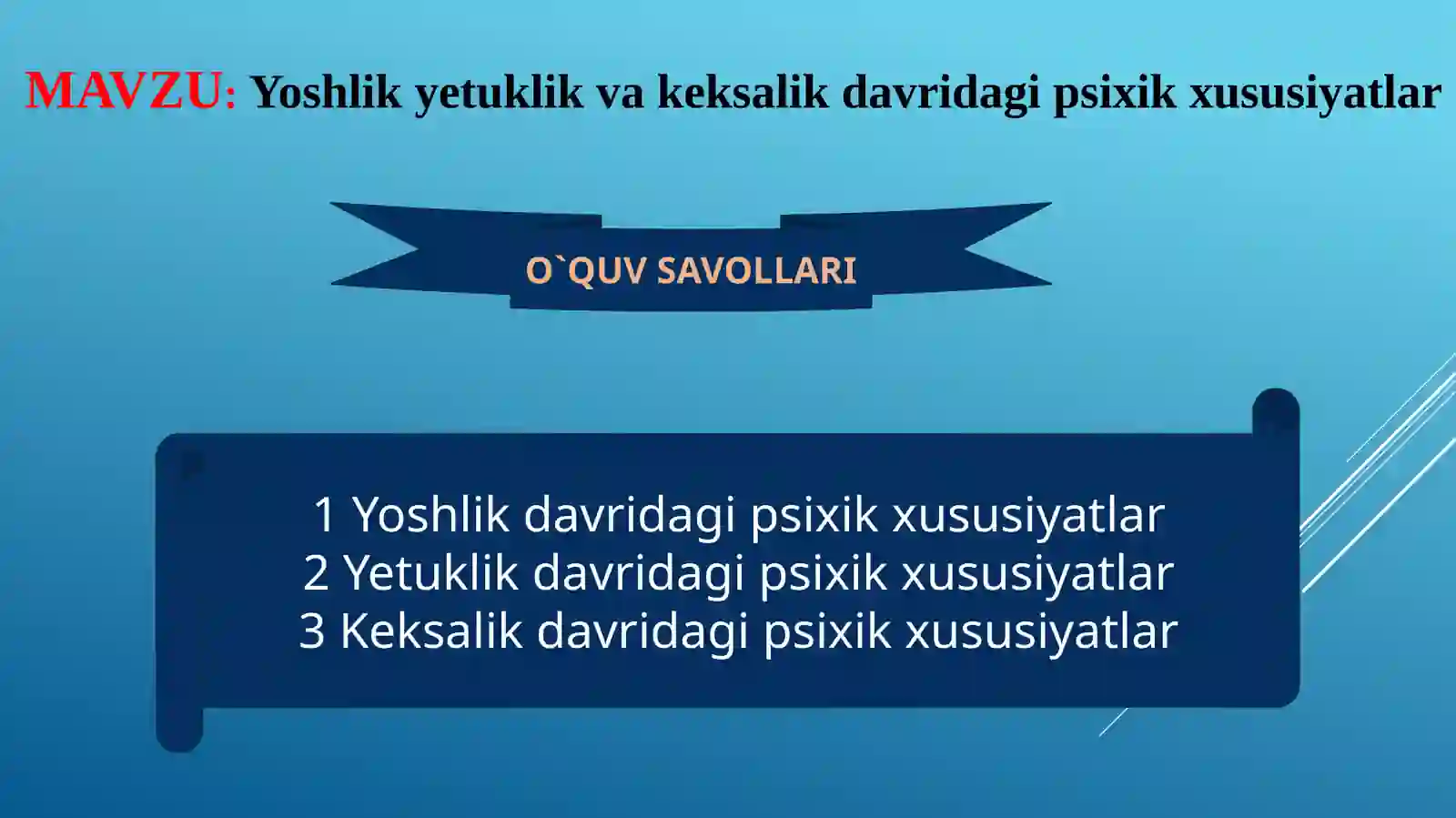 MAVZU: Yoshlik yetuklik va keksalik davridagi psixik xususiyatlar

O`QUV SAVOLLARI

1 Yoshlik davridagi psixik xususiyatlar
2 Yetuklik davridagi psixik xususiyatlar
3 Keksalik davridagi psixik xususiyatlar